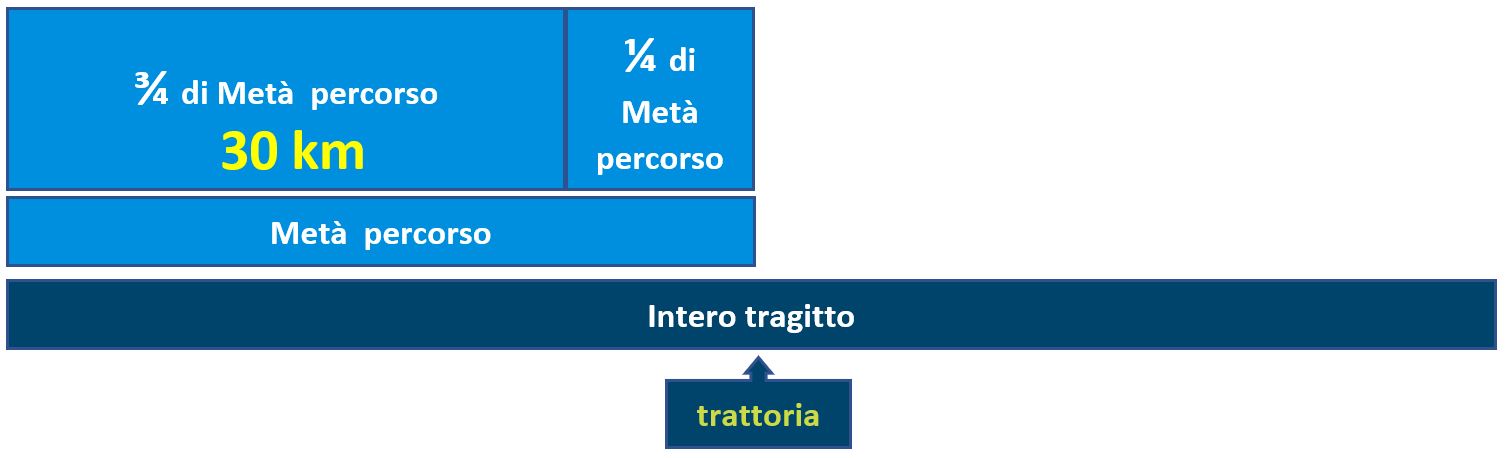 ¾ di Metà percorso
30 km

¼ di Metà percorso

Metà percorso

Intero tragitto

trattoria